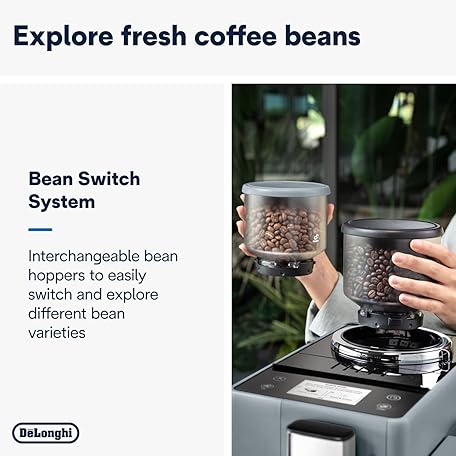 Explore fresh coffee beans

Bean Switch System

Interchangeable bean hoppers to easily switch and explore different bean varieties

DēLonghi